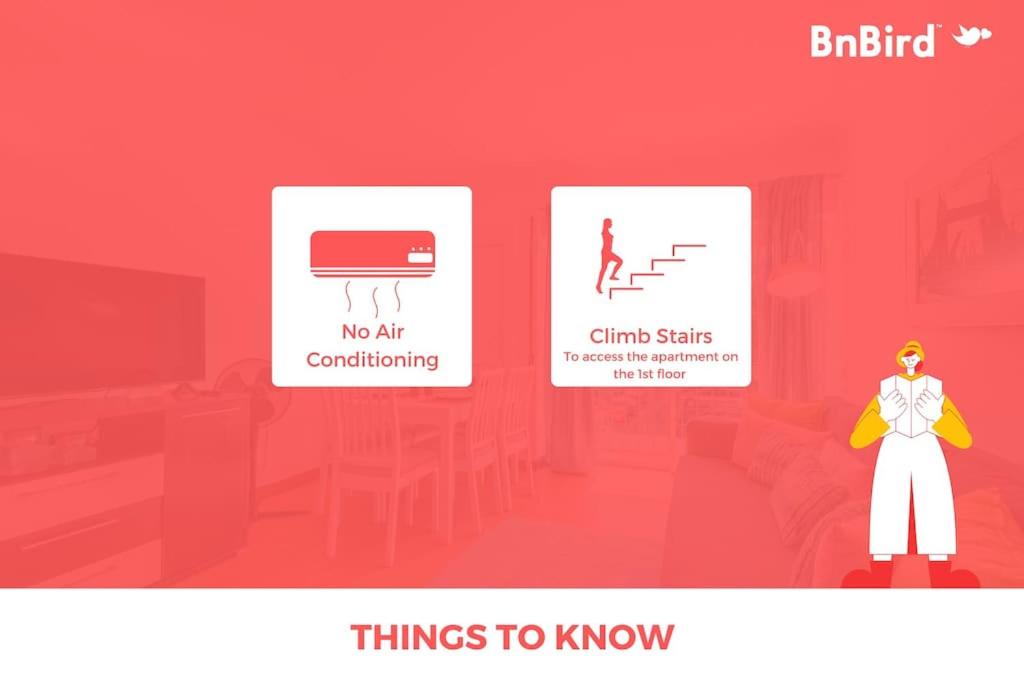 BnBird™

No Air Conditioning

Climb Stairs
To access the apartment on the 1st floor

THINGS TO KNOW